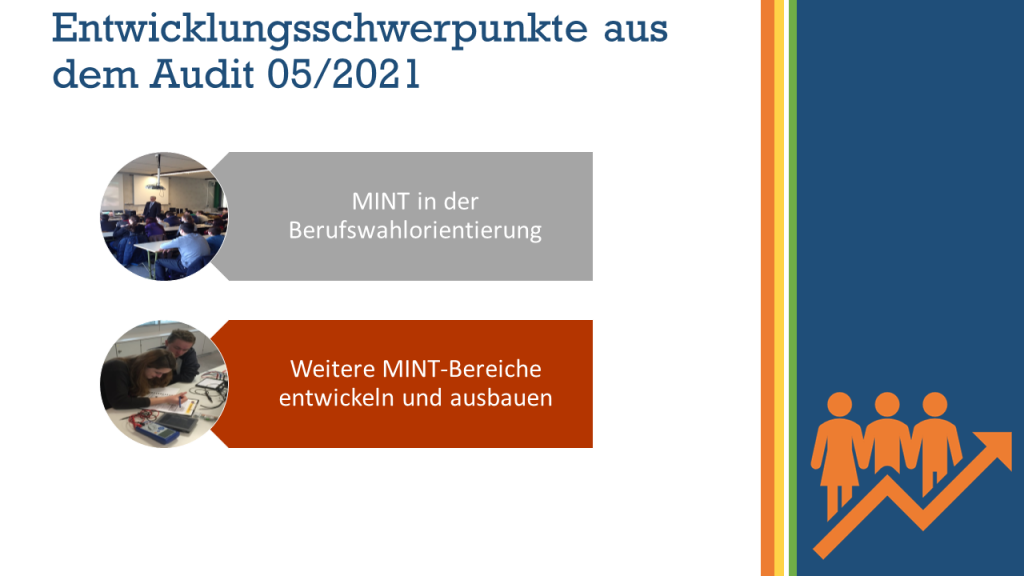 Entwicklungsschwerpunkte aus dem Audit 05/2021

MINT in der Berufswahlorientierung

Weitere MINT-Bereiche entwickeln und ausbauen